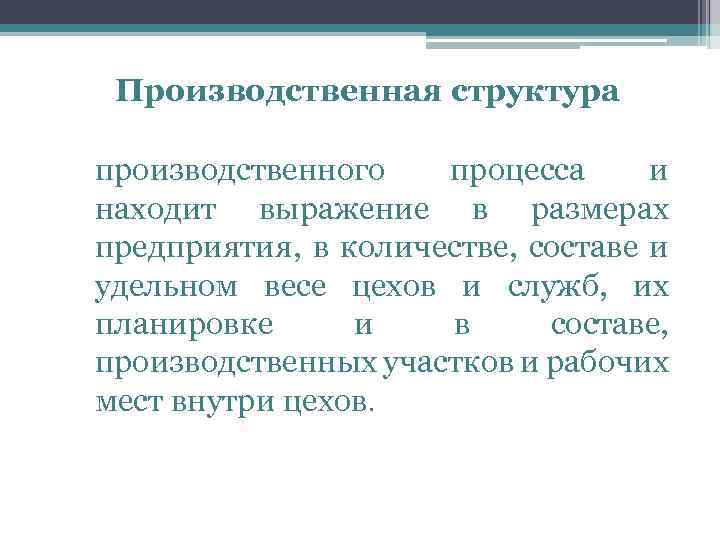 Производственная структура

производственного процесса и находит выражение в размерах предприятия, в количестве, составе и удельном весе цехов и служб, их планировке и в составе, производственных участков и рабочих мест внутри цехов.